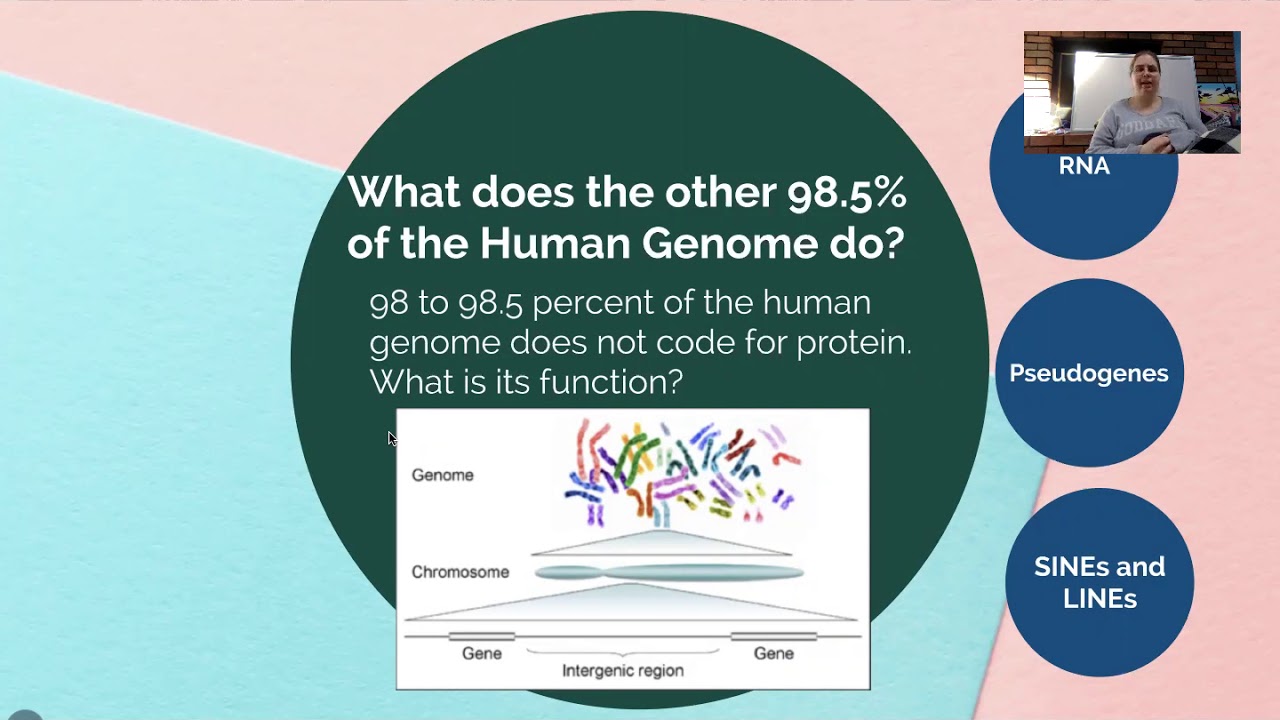 What does the other 98.5% of the Human Genome do?

98 to 98.5 percent of the human genome does not code for protein. What is its function?

Genome

Chromosome

Gene

Intergenic region

Gene

RNA

Pseudogenes

SINEs and LINEs